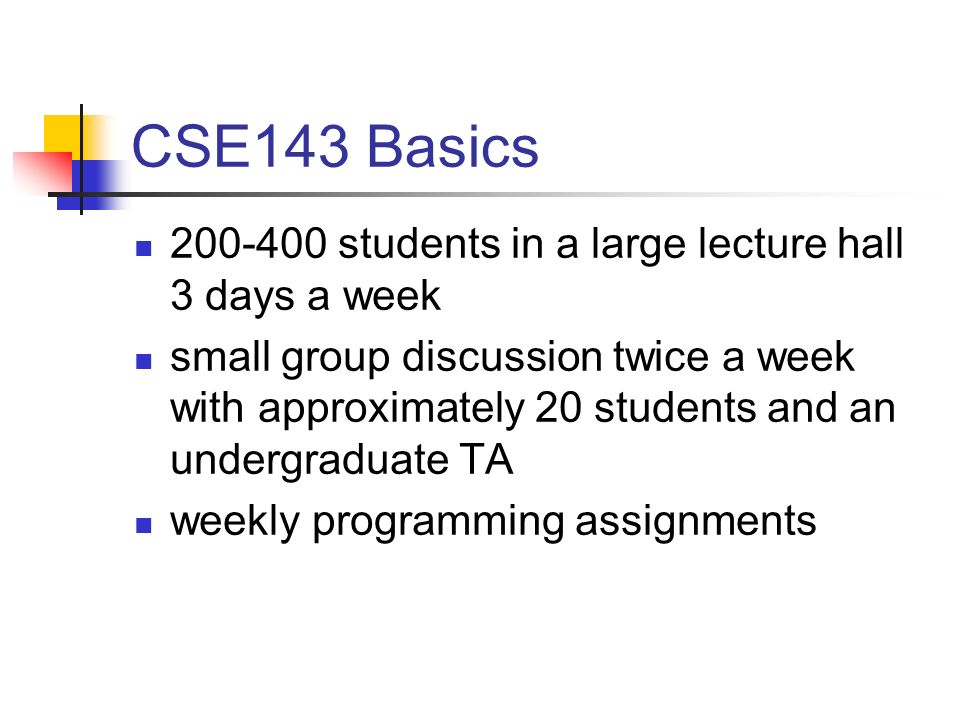 CSE143 Basics

- 200-400 students in a large lecture hall 3 days a week
- small group discussion twice a week with approximately 20 students and an undergraduate TA
- weekly programming assignments